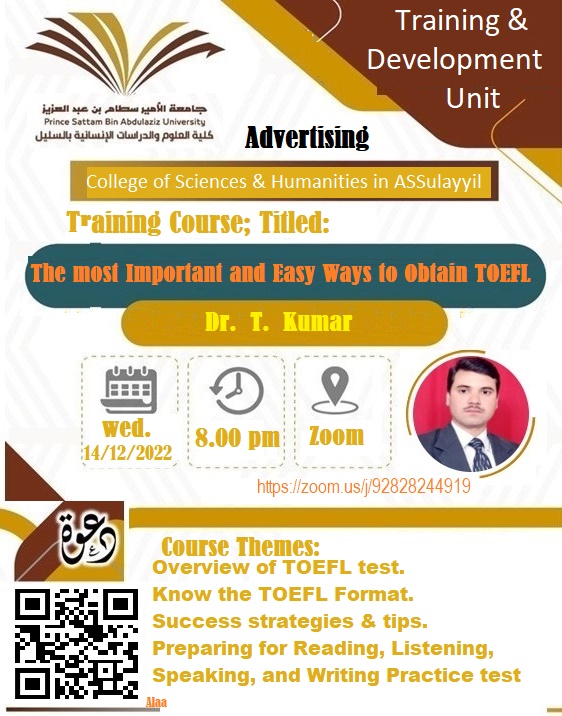 جامعة الأمير سطام بن عبد العزيز
Prince Sattam Bin Abdulaziz University
كلية العلوم والدراسات الإنسانية بالسليل

Training & Development Unit

Advertising

College of Sciences & Humanities in ASSulayyil

Training Course; Titled:

The most Important and Easy Ways to Obtain TOEFL

Dr. T. Kumar

wed. 14/12/2022

8.00 pm

Zoom

https://zoom.us/j/92828244919

دعوة

Course Themes:
Overview of TOEFL test.
Know the TOEFL Format.
Success strategies & tips.
Preparing for Reading, Listening, Speaking, and Writing Practice test

Alaa